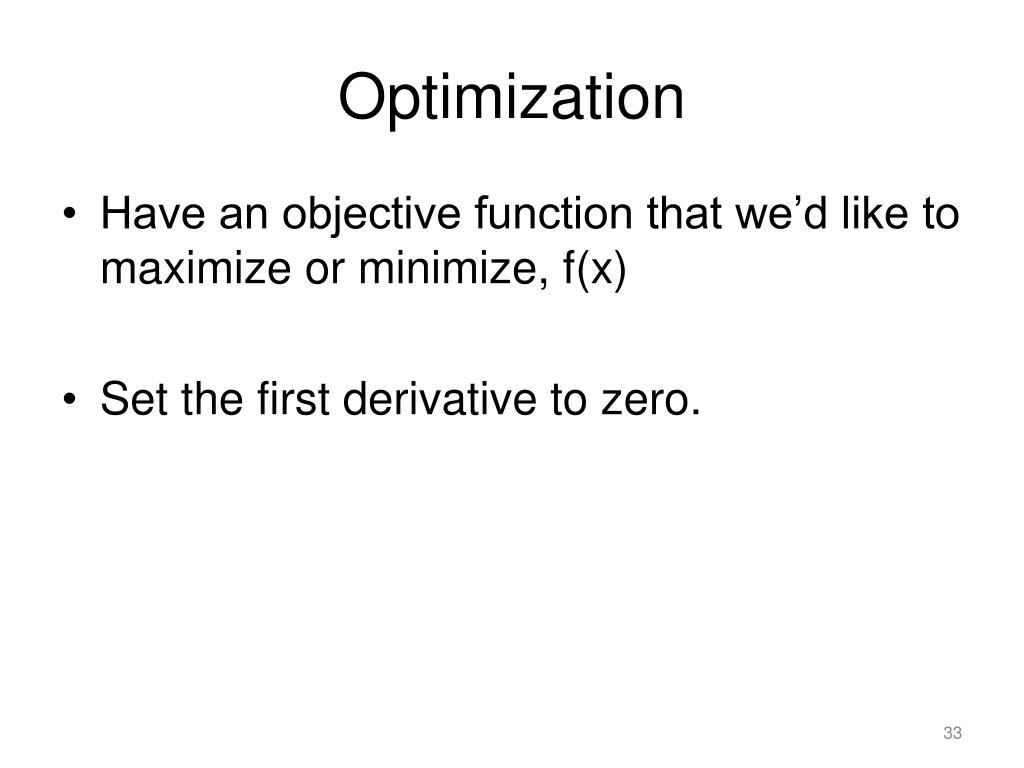 Optimization

• Have an objective function that we'd like to maximize or minimize, f(x)

• Set the first derivative to zero.

33